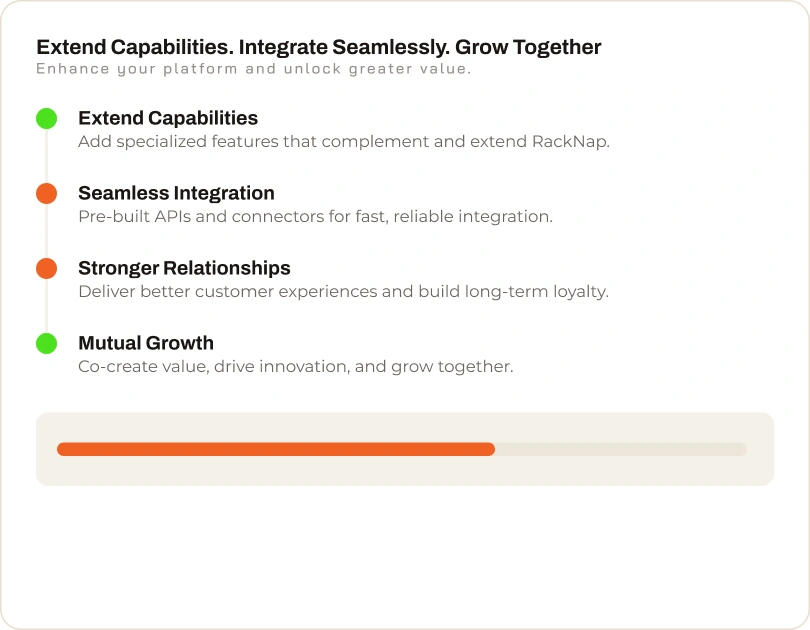 Extend Capabilities. Integrate Seamlessly. Grow Together
Enhance your platform and unlock greater value.

Extend Capabilities
Add specialized features that complement and extend RackNap.

Seamless Integration
Pre-built APIs and connectors for fast, reliable integration.

Stronger Relationships
Deliver better customer experiences and build long-term loyalty.

Mutual Growth
Co-create value, drive innovation, and grow together.